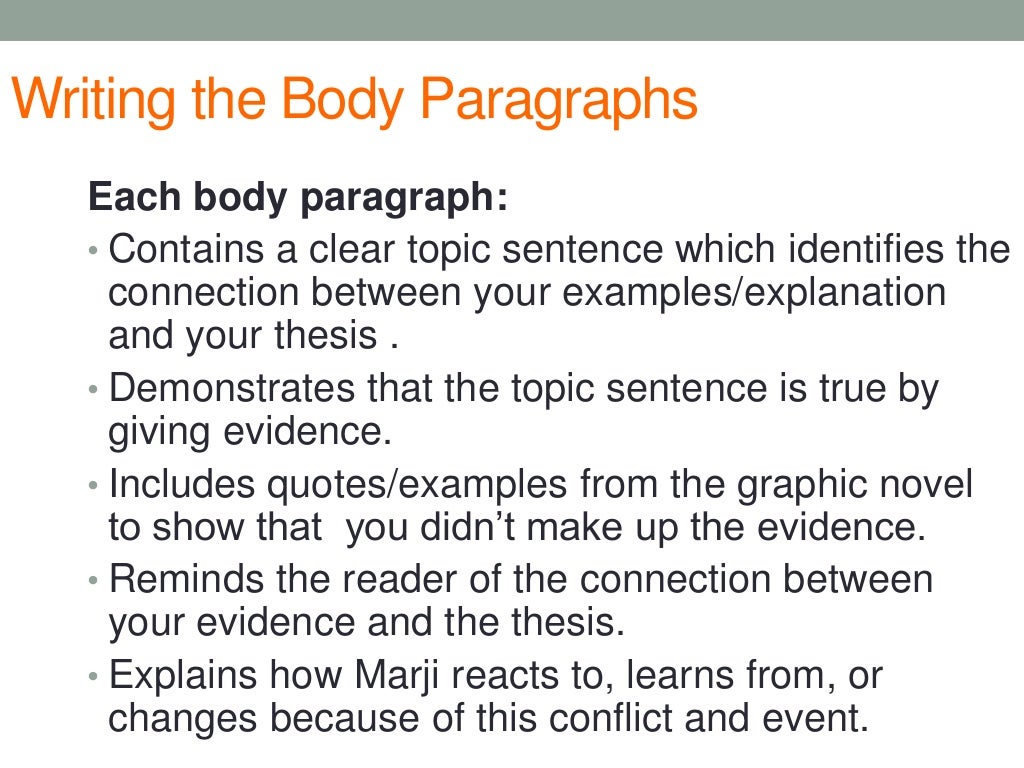 Writing the Body Paragraphs

Each body paragraph:

• Contains a clear topic sentence which identifies the connection between your examples/explanation and your thesis .
• Demonstrates that the topic sentence is true by giving evidence.
• Includes quotes/examples from the graphic novel to show that you didn't make up the evidence.
• Reminds the reader of the connection between your evidence and the thesis.
• Explains how Marji reacts to, learns from, or changes because of this conflict and event.